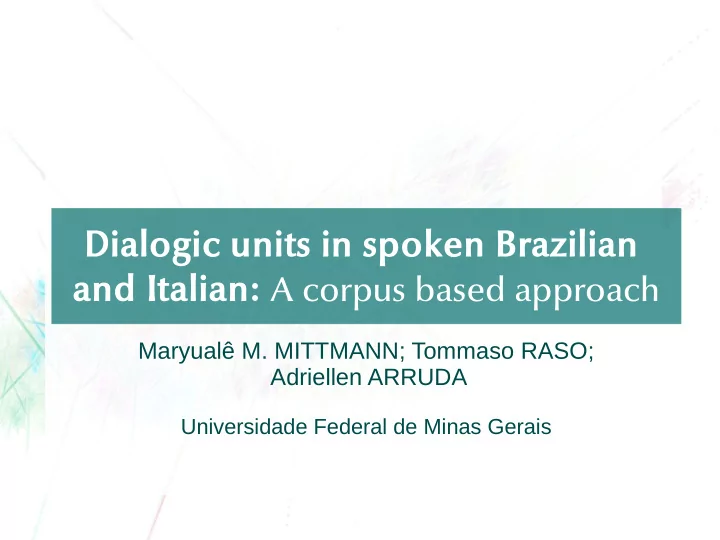 Dialogic units in spoken Brazilian and Italian: A corpus based approach

Maryualê M. MITTMANN; Tommaso RASO; Adriellen ARRUDA

Universidade Federal de Minas Gerais